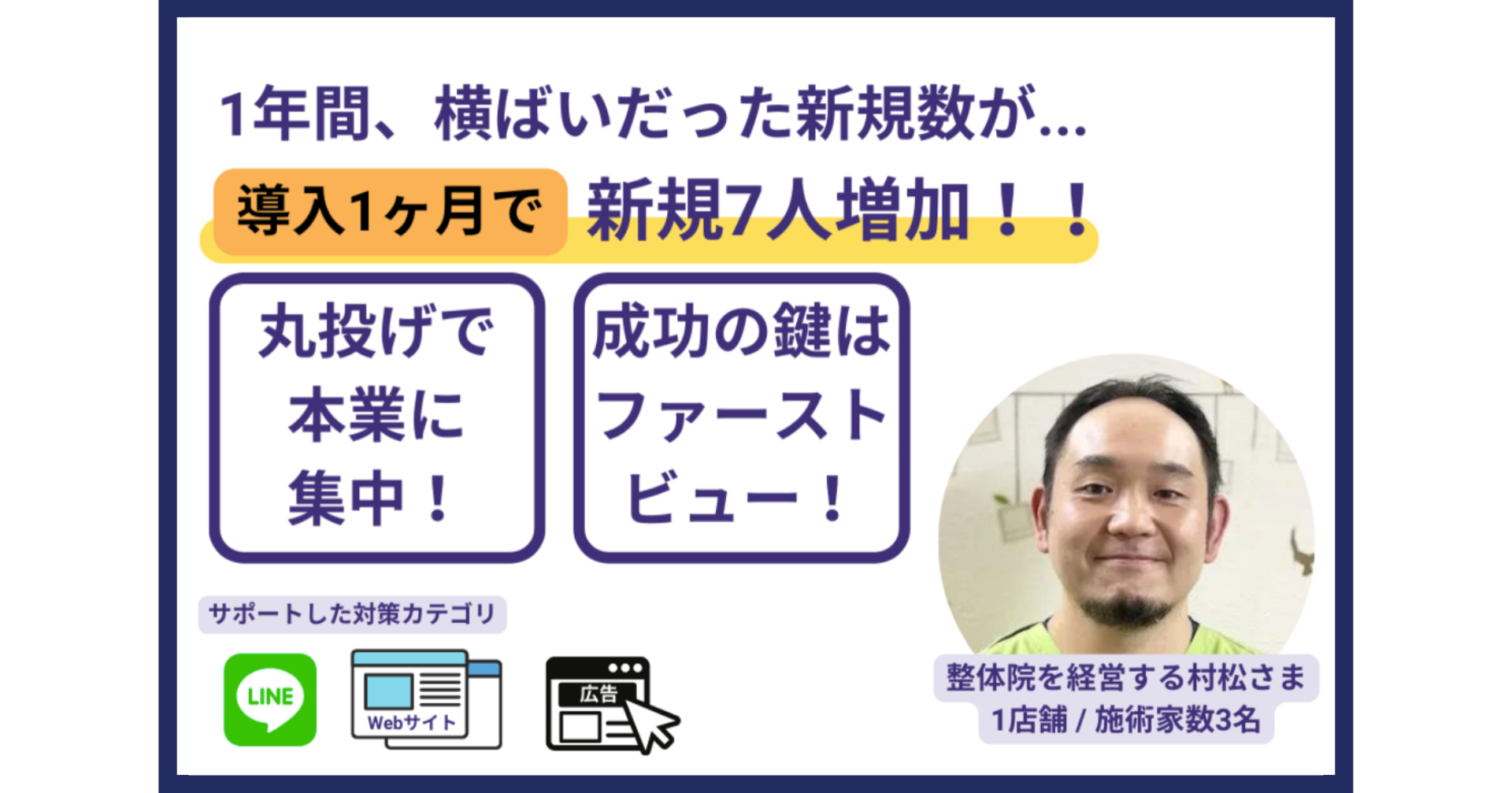 1年間、横ばいだった新規数が...

導入1ヶ月で 新規7人増加！！

丸投げで本業に集中！

成功の鍵はファーストビュー！

サポートした対策カテゴリ

LINE

Webサイト

広告

整体院を経営する村松さま
1店舗 / 施術家数3名